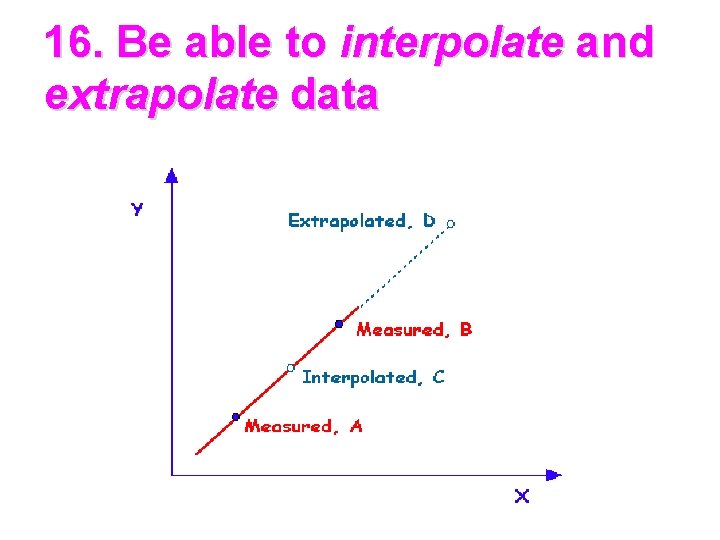 16. Be able to interpolate and extrapolate data

Y

Extrapolated, D

Measured, B

Interpolated, C

Measured, A

X